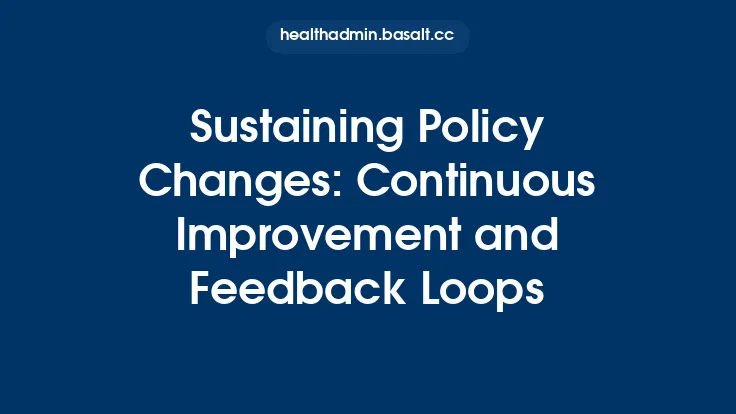 healthadmin.basalt.cc

Sustaining Policy Changes: Continuous Improvement and Feedback Loops